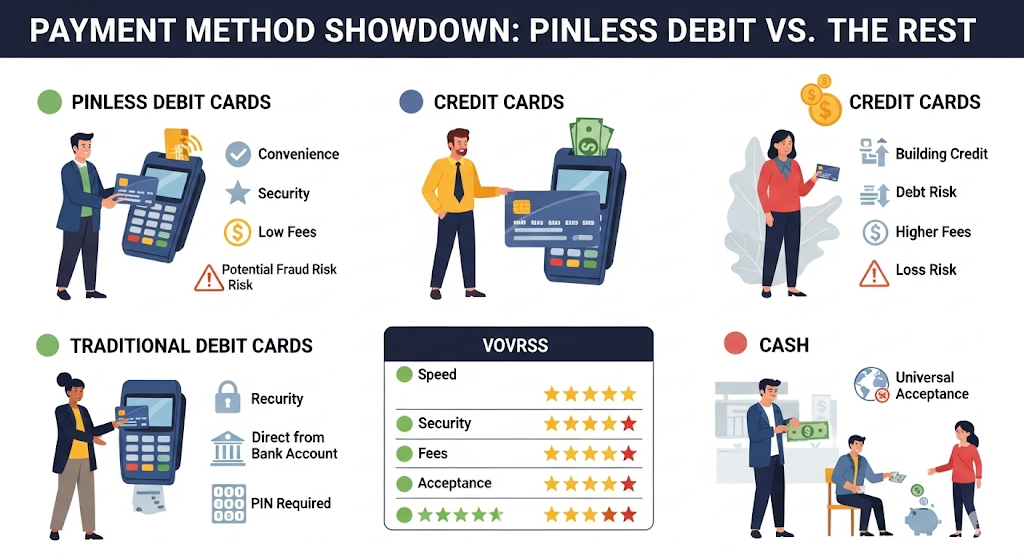 PAYMENT METHOD SHOWDOWN: PINLESS DEBIT VS. THE REST

PINLESS DEBIT CARDS

Convenience
Security
Low Fees
Potential Fraud Risk Risk

CREDIT CARDS

CREDIT CARDS

Building Credit
Debt Risk
Higher Fees
Loss Risk

TRADITIONAL DEBIT CARDS

Recurity
Direct from Bank Account
PIN Required

VOVRSS

Speed
Security
Fees
Acceptance

CASH

Universal Acceptance